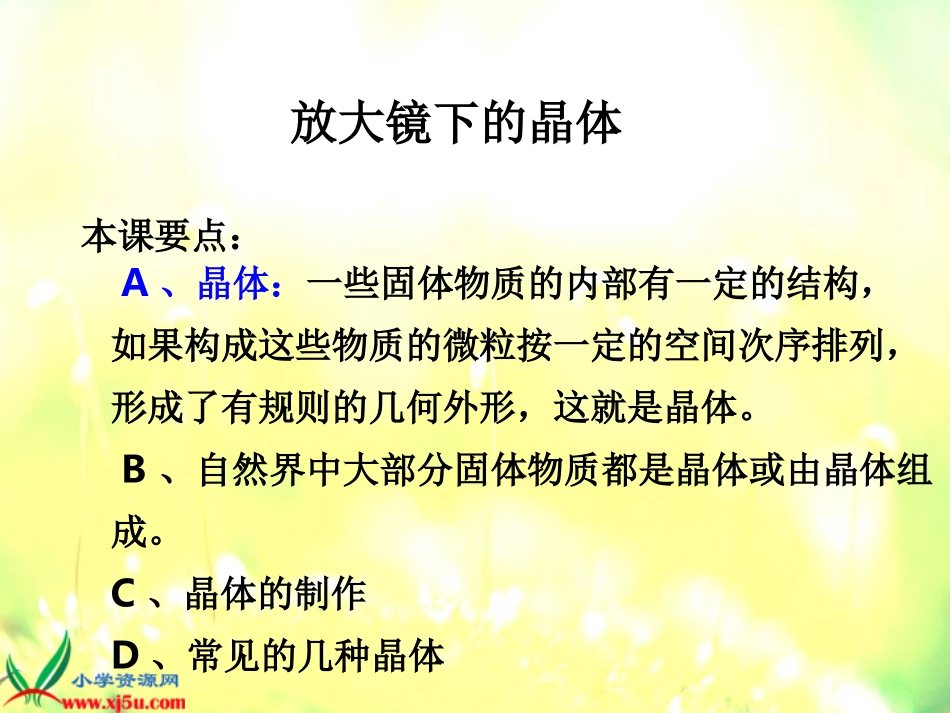 放大镜下的晶体

本课要点：

A 、晶体：一些固体物质的内部有一定的结构，如果构成这些物质的微粒按一定的空间次序排列，形成了有规则的几何外形，这就是晶体。

B 、自然界中大部分固体物质都是晶体或由晶体组成。

C 、晶体的制作

D 、常见的几种晶体

小学资源网
www.xj5u.com